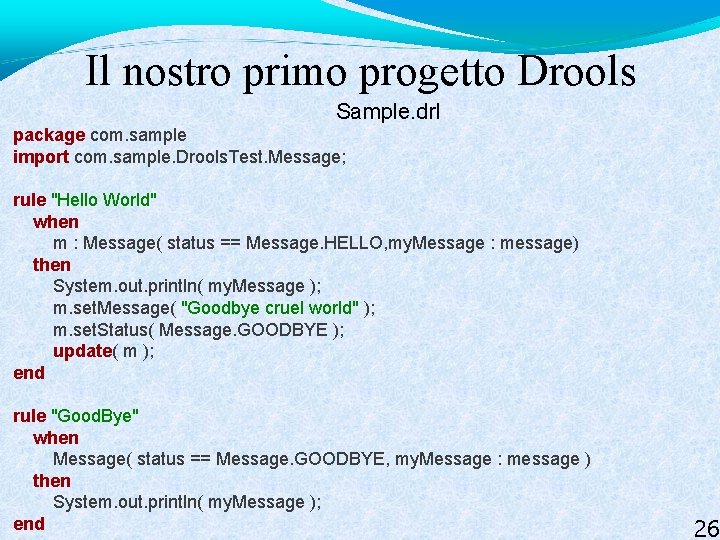 Il nostro primo progetto Drools

Sample.drl

package com.sample
import com.sample.DroolsTest.Message;

rule "Hello World"
when
m : Message( status == Message.HELLO,myMessage : message)
then
System.out.println( myMessage );
m.setMessage( "Goodbye cruel world" );
m.setStatus( Message.GOODBYE );
update( m );
end

rule "GoodBye"
when
Message( status == Message.GOODBYE, myMessage : message )
then
System.out.println( myMessage );
end

26